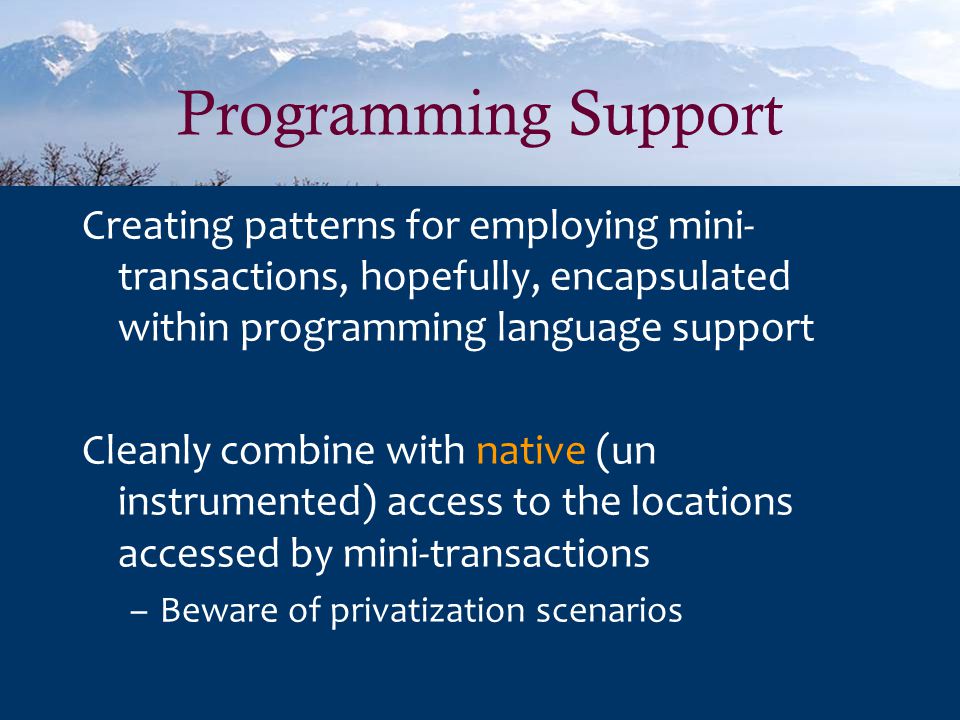 Programming Support

Creating patterns for employing mini-transactions, hopefully, encapsulated within programming language support

Cleanly combine with native (un instrumented) access to the locations accessed by mini-transactions

– Beware of privatization scenarios